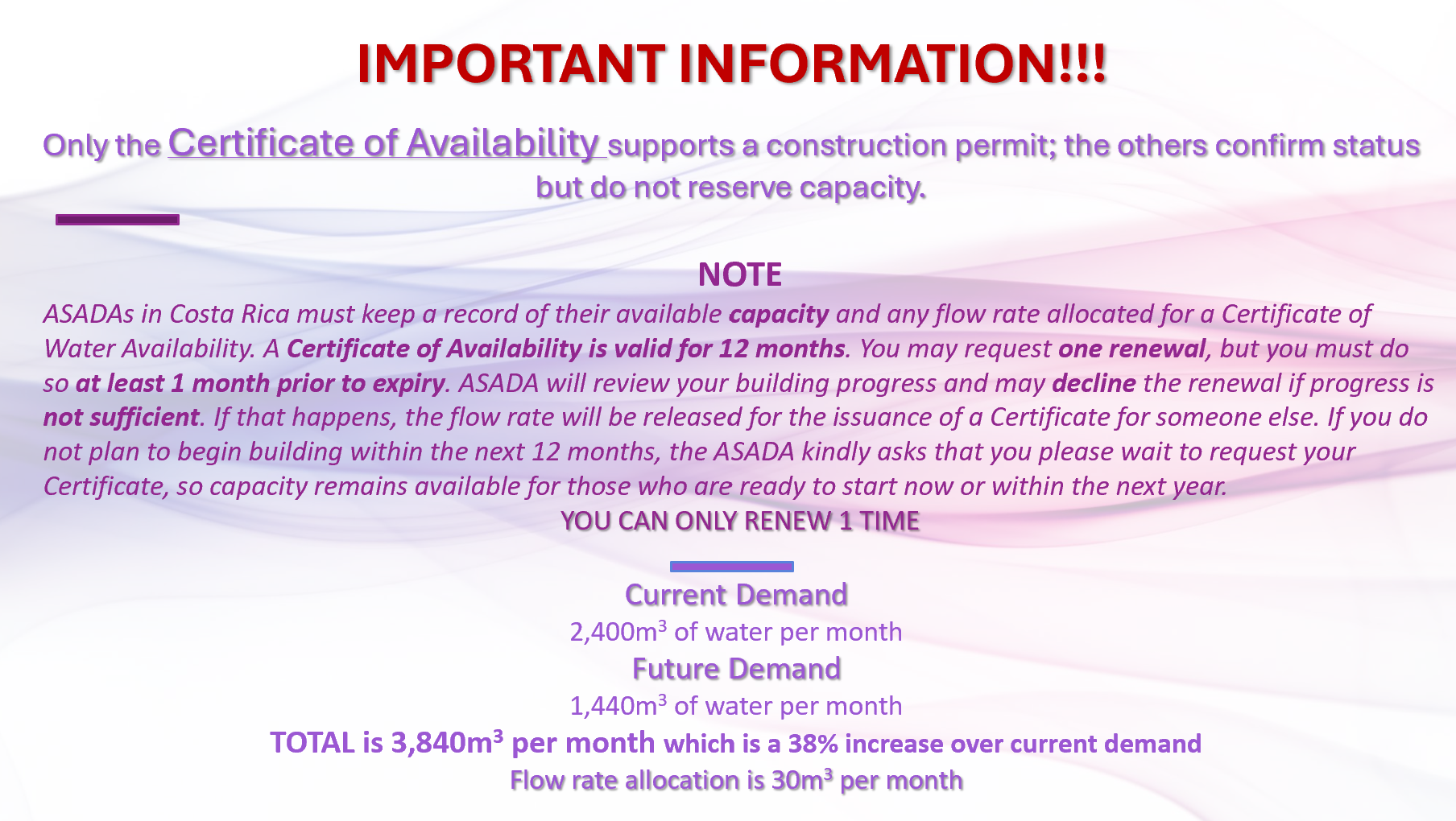 IMPORTANT INFORMATION!!!

Only the Certificate of Availability supports a construction permit; the others confirm status but do not reserve capacity.

NOTE

ASADAs in Costa Rica must keep a record of their available capacity and any flow rate allocated for a Certificate of Water Availability. A Certificate of Availability is valid for 12 months. You may request one renewal, but you must do so at least 1 month prior to expiry. ASADA will review your building progress and may decline the renewal if progress is not sufficient. If that happens, the flow rate will be released for the issuance of a Certificate for someone else. If you do not plan to begin building within the next 12 months, the ASADA kindly asks that you please wait to request your Certificate, so capacity remains available for those who are ready to start now or within the next year.

YOU CAN ONLY RENEW 1 TIME

Current Demand

2,400m$^3$ of water per month

Future Demand

1,440m$^3$ of water per month

TOTAL is 3,840m$^3$ per month which is a 38% increase over current demand

Flow rate allocation is 30m$^3$ per month